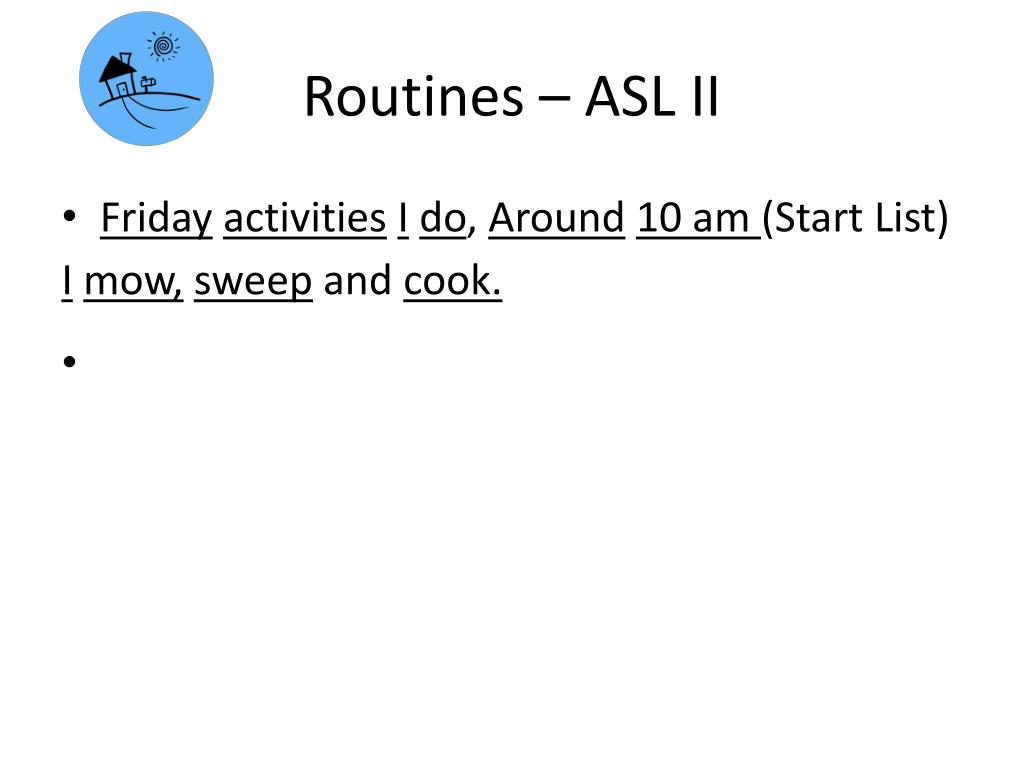 Routines – ASL II

• Friday activities I do, Around 10 am (Start List)
I mow, sweep and cook.

•